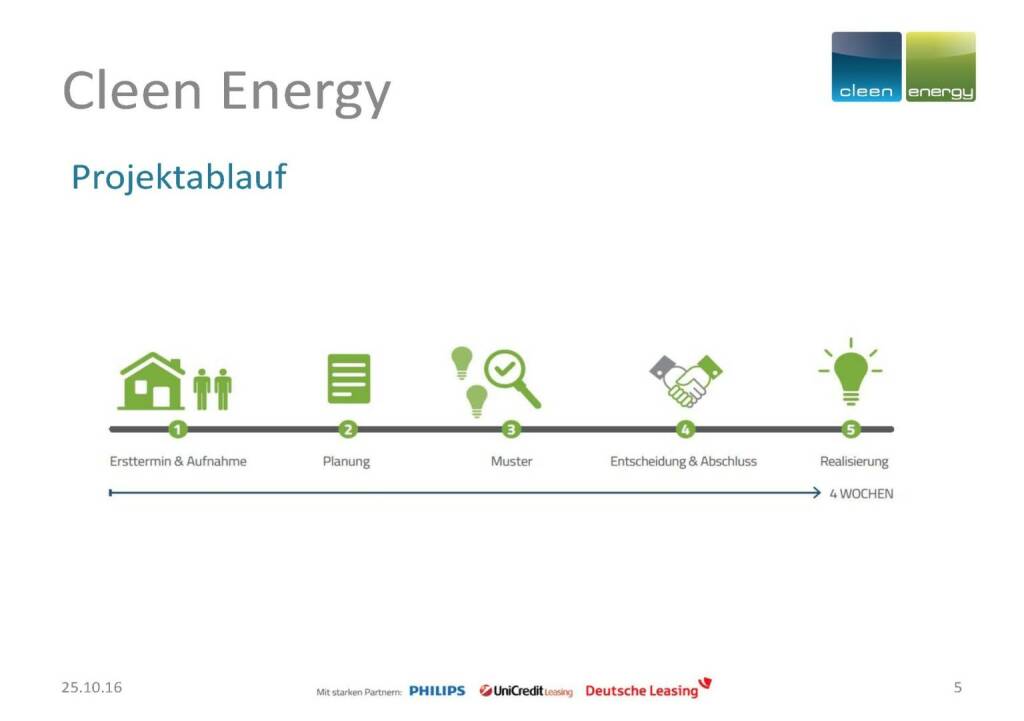 Cleen Energy

cleen energy

Projektablauf

1 Ersttermin & Aufnahme

2 Planung

3 Muster

4 Entscheidung & Abschluss

5 Realisierung

4 WOCHEN

25.10.16

Mit starken Partnern: PHILIPS UniCredit Leasing Deutsche Leasing

5